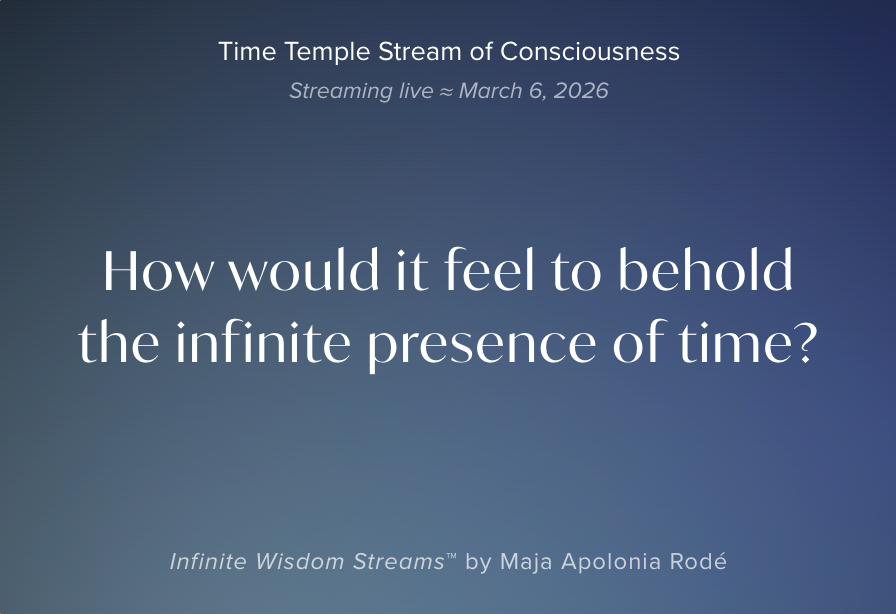 Time Temple Stream of Consciousness

Streaming live ≈ March 6, 2026

How would it feel to behold the infinite presence of time?

Infinite Wisdom Streams™ by Maja Apolonia Rodé